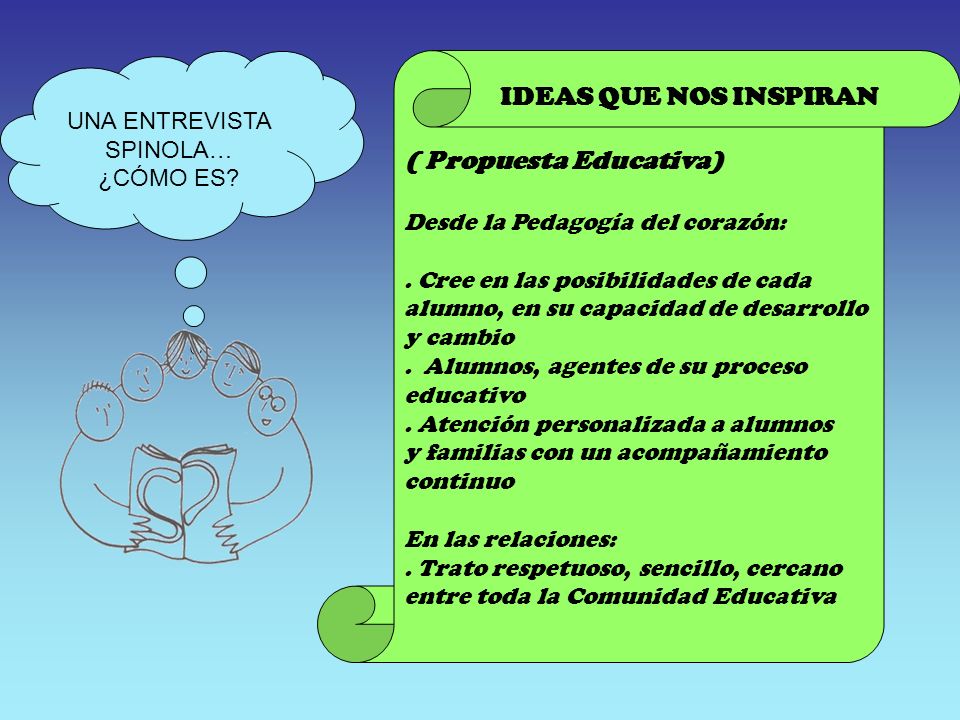 UNA ENTREVISTA SPINOLA…
¿CÓMO ES?

IDEAS QUE NOS INSPIRAN

( Propuesta Educativa)

Desde la Pedagogía del corazón:

. Cree en las posibilidades de cada alumno, en su capacidad de desarrollo y cambio
. Alumnos, agentes de su proceso educativo
. Atención personalizada a alumnos y familias con un acompañamiento continuo

En las relaciones:
. Trato respetuoso, sencillo, cercano entre toda la Comunidad Educativa